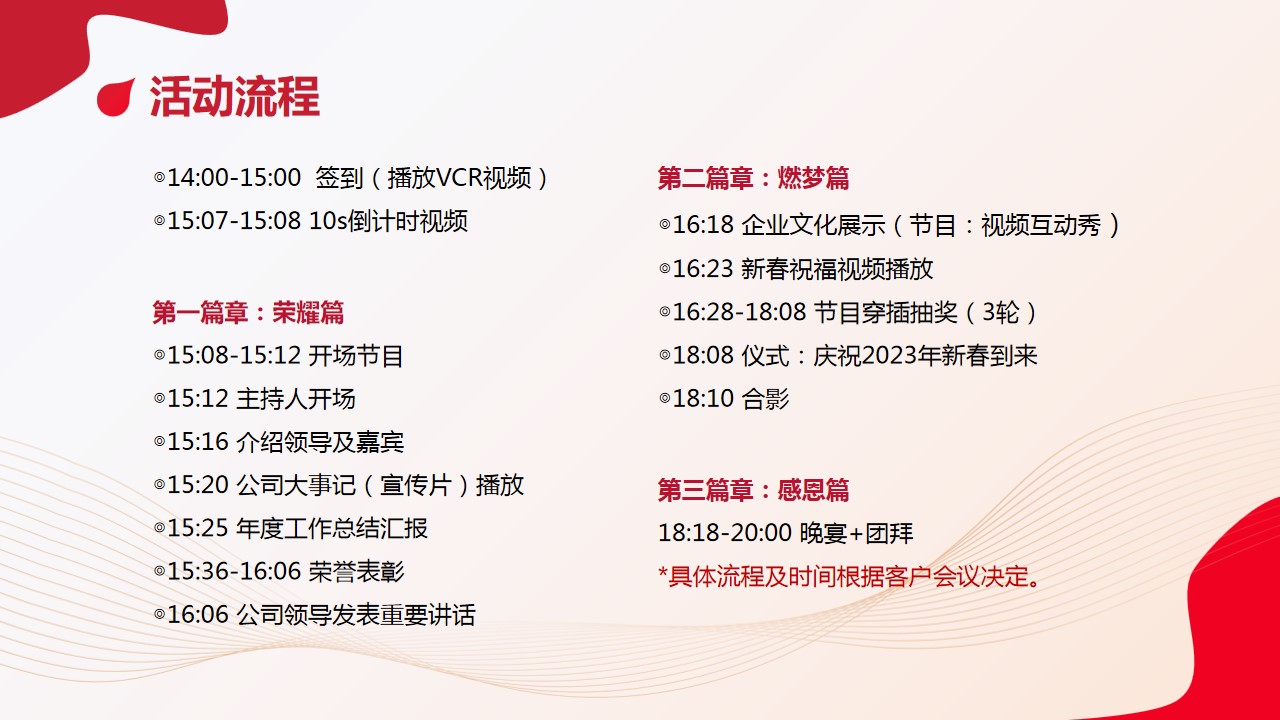 活动流程

◎14:00-15:00 签到（播放VCR视频）
◎15:07-15:08 10s倒计时视频

第一篇章：荣耀篇
◎15:08-15:12 开场节目
◎15:12 主持人开场
◎15:16 介绍领导及嘉宾
◎15:20 公司大事记（宣传片）播放
◎15:25 年度工作总结汇报
◎15:36-16:06 荣誉表彰
◎16:06 公司领导发表重要讲话

第二篇章：燃梦篇
◎16:18 企业文化展示（节目：视频互动秀）
◎16:23 新春祝福视频播放
◎16:28-18:08 节目穿插抽奖（3轮）
◎18:08 仪式：庆祝2023年新春到来
◎18:10 合影

第三篇章：感恩篇
18:18-20:00 晚宴+团拜
*具体流程及时间根据客户会议决定。